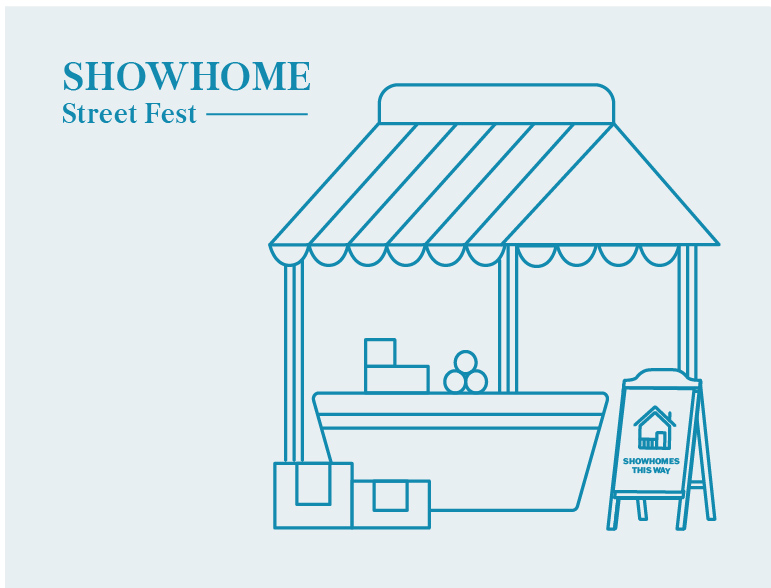 SHOWHOME
Street Fest

SHOWHOMES
THIS WAY